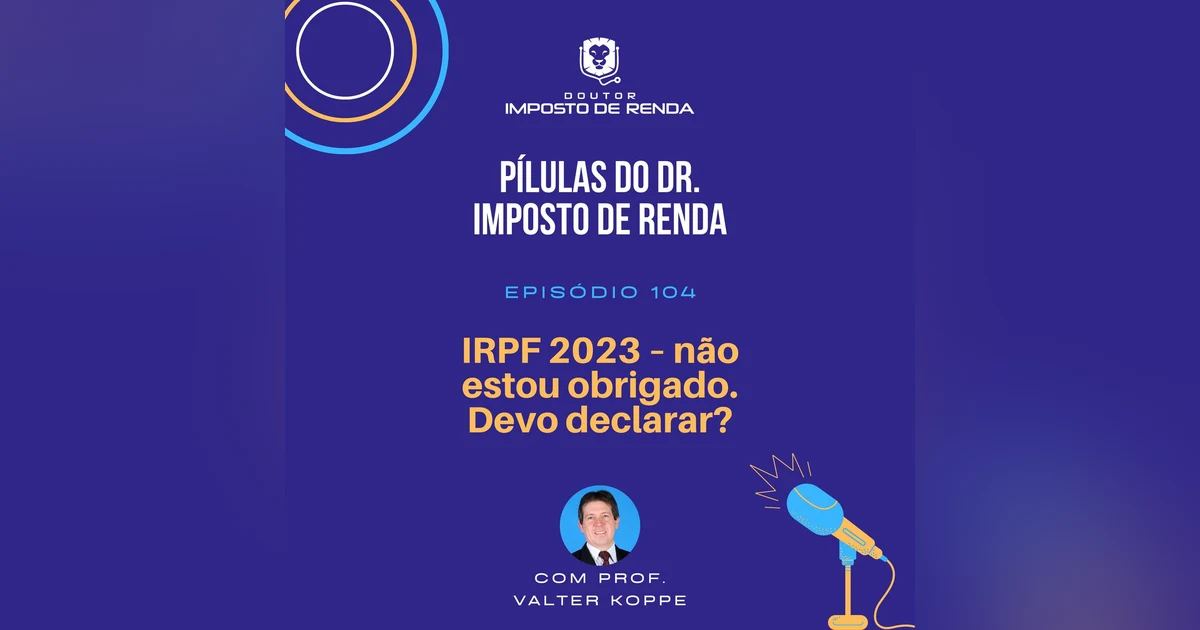 DOUTOR
IMPOSTO DE RENDA

PÍLULAS DO DR. IMPOSTO DE RENDA

EPISÓDIO 104

IRPF 2023 - não estou obrigado. Devo declarar?

COM PROF. VALTER KOPPE